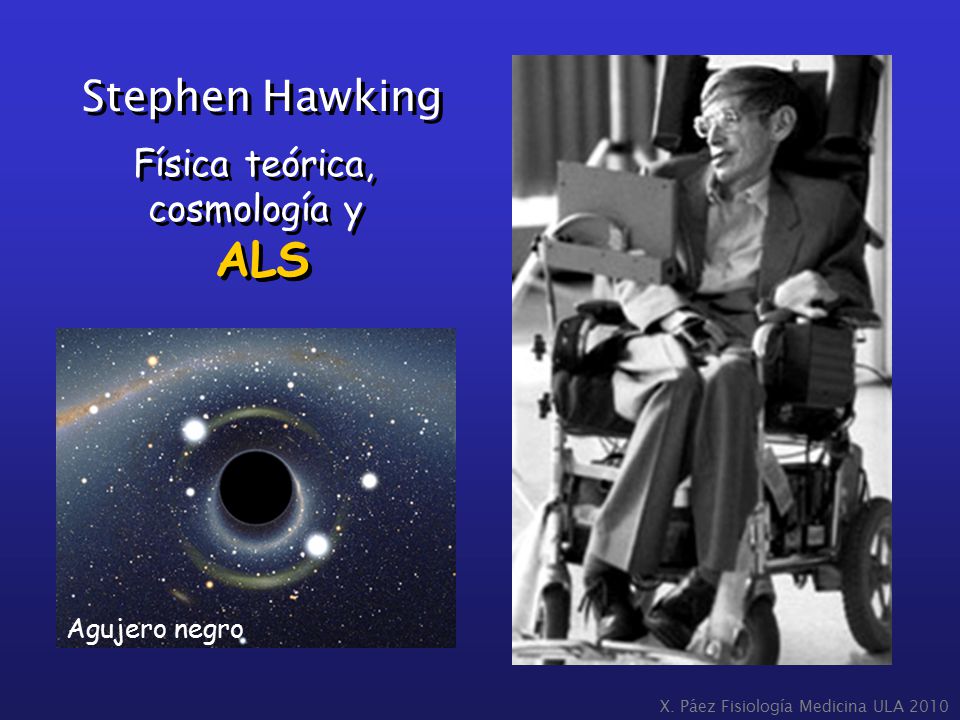 Stephen Hawking

Física teórica, cosmología y ALS

Agujero negro

X. Páez Fisiología Medicina ULA 2010